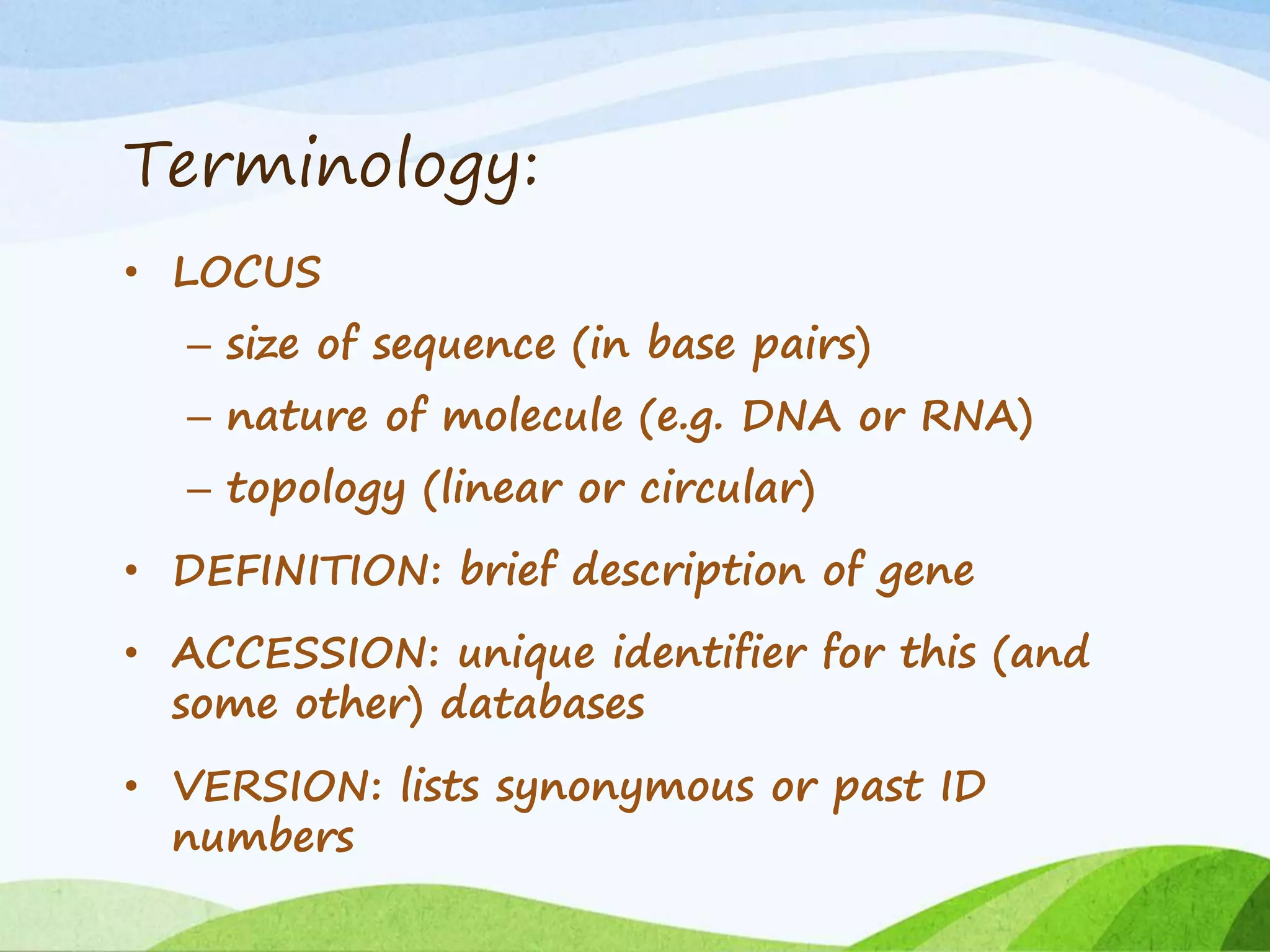 Terminology:

• LOCUS
  – size of sequence (in base pairs)
  – nature of molecule (e.g. DNA or RNA)
  – topology (linear or circular)
• DEFINITION: brief description of gene
• ACCESSION: unique identifier for this (and some other) databases
• VERSION: lists synonymous or past ID numbers